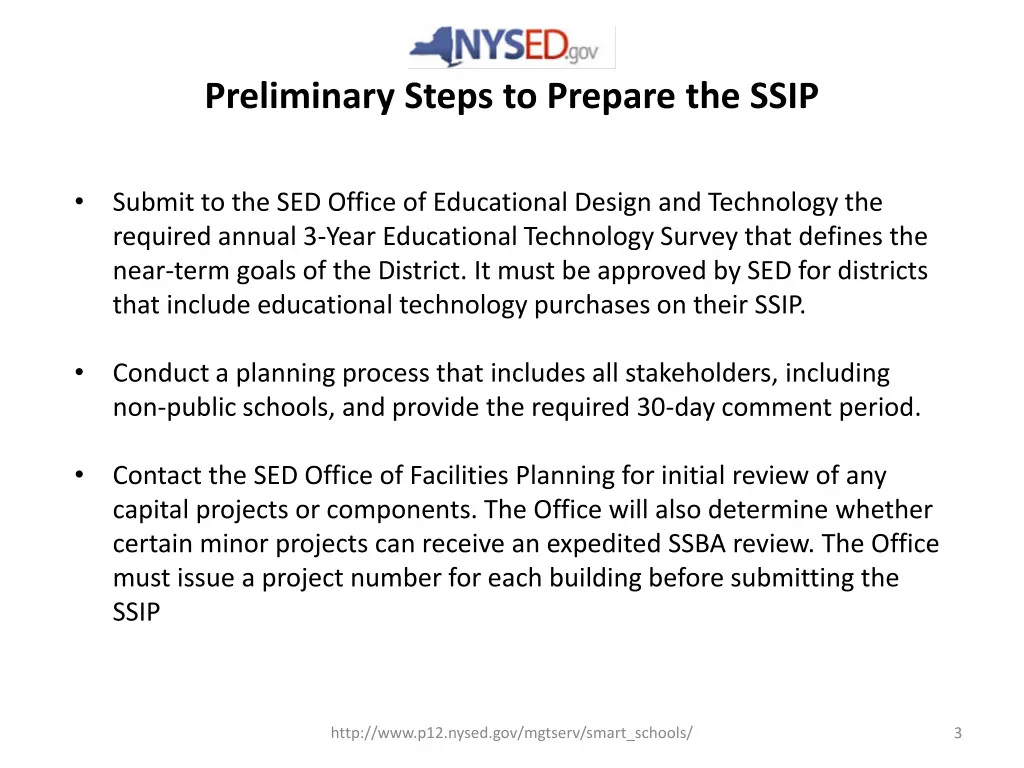 NYSED.gov

Preliminary Steps to Prepare the SSIP

• Submit to the SED Office of Educational Design and Technology the required annual 3-Year Educational Technology Survey that defines the near-term goals of the District. It must be approved by SED for districts that include educational technology purchases on their SSIP.

• Conduct a planning process that includes all stakeholders, including non-public schools, and provide the required 30-day comment period.

• Contact the SED Office of Facilities Planning for initial review of any capital projects or components. The Office will also determine whether certain minor projects can receive an expedited SSBA review. The Office must issue a project number for each building before submitting the SSIP

http://www.p12.nysed.gov/mgtserv/smart_schools/

3